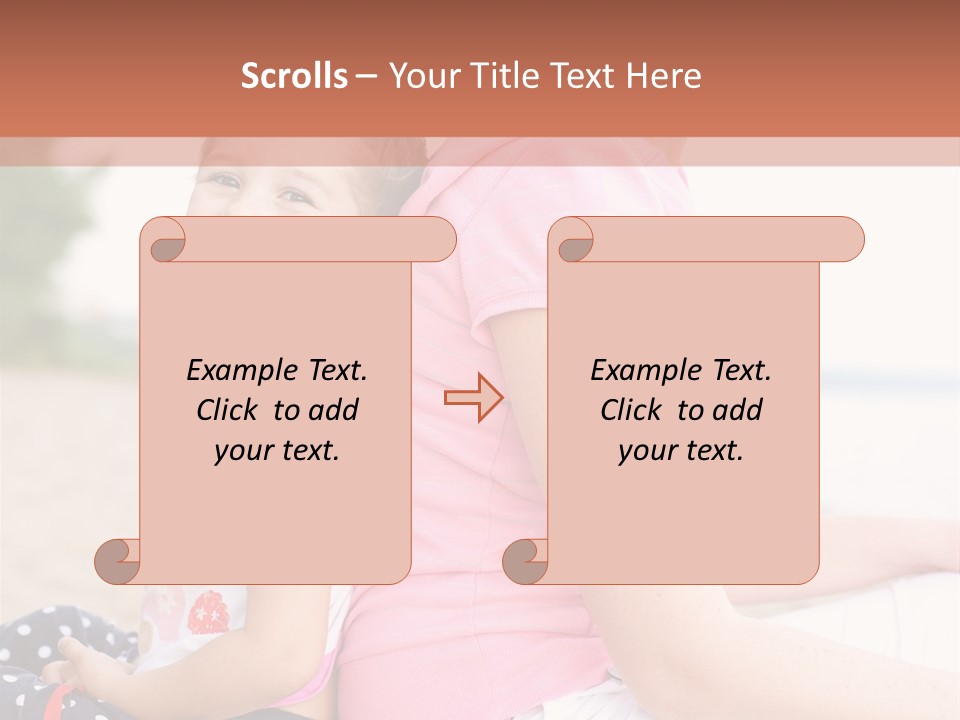 Scrolls – Your Title Text Here

Example Text. Click to add your text.

Example Text. Click to add your text.